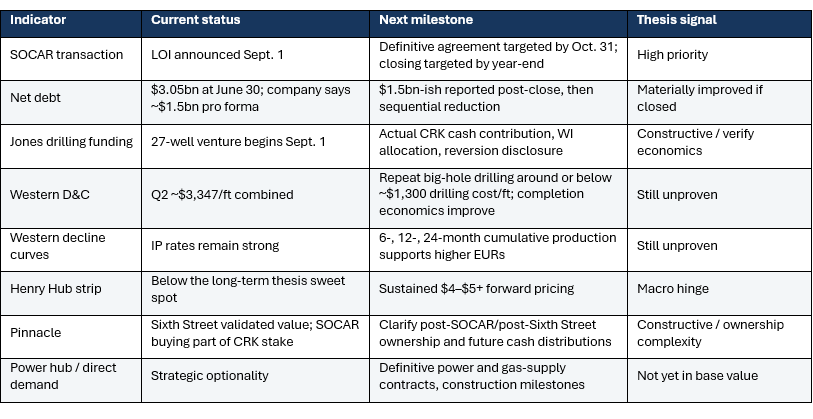 | Indicator | Current status | Next milestone | Thesis signal |
|---|---|---|---|
| SOCAR transaction | LOI announced Sept. 1 | Definitive agreement targeted by Oct. 31; closing targeted by year-end | High priority |
| Net debt | $3.05bn at June 30; company says ~$1.5bn pro forma | $1.5bn-ish reported post-close, then sequential reduction | Materially improved if closed |
| Jones drilling funding | 27-well venture begins Sept. 1 | Actual CRK cash contribution, WI allocation, reversion disclosure | Constructive / verify economics |
| Western D&C | Q2 ~$3,347/ft combined | Repeat big-hole drilling around or below ~$1,300 drilling cost/ft; completion economics improve | Still unproven |
| Western decline curves | IP rates remain strong | 6-, 12-, 24-month cumulative production supports higher EURs | Still unproven |
| Henry Hub strip | Below the long-term thesis sweet spot | Sustained $4–$5+ forward pricing | Macro hinge |
| Pinnacle | Sixth Street validated value; SOCAR buying part of CRK stake | Clarify post-SOCAR/post-Sixth Street ownership and future cash distributions | Constructive / ownership complexity |
| Power hub / direct demand | Strategic optionality | Definitive power and gas-supply contracts, construction milestones | Not yet in base value |